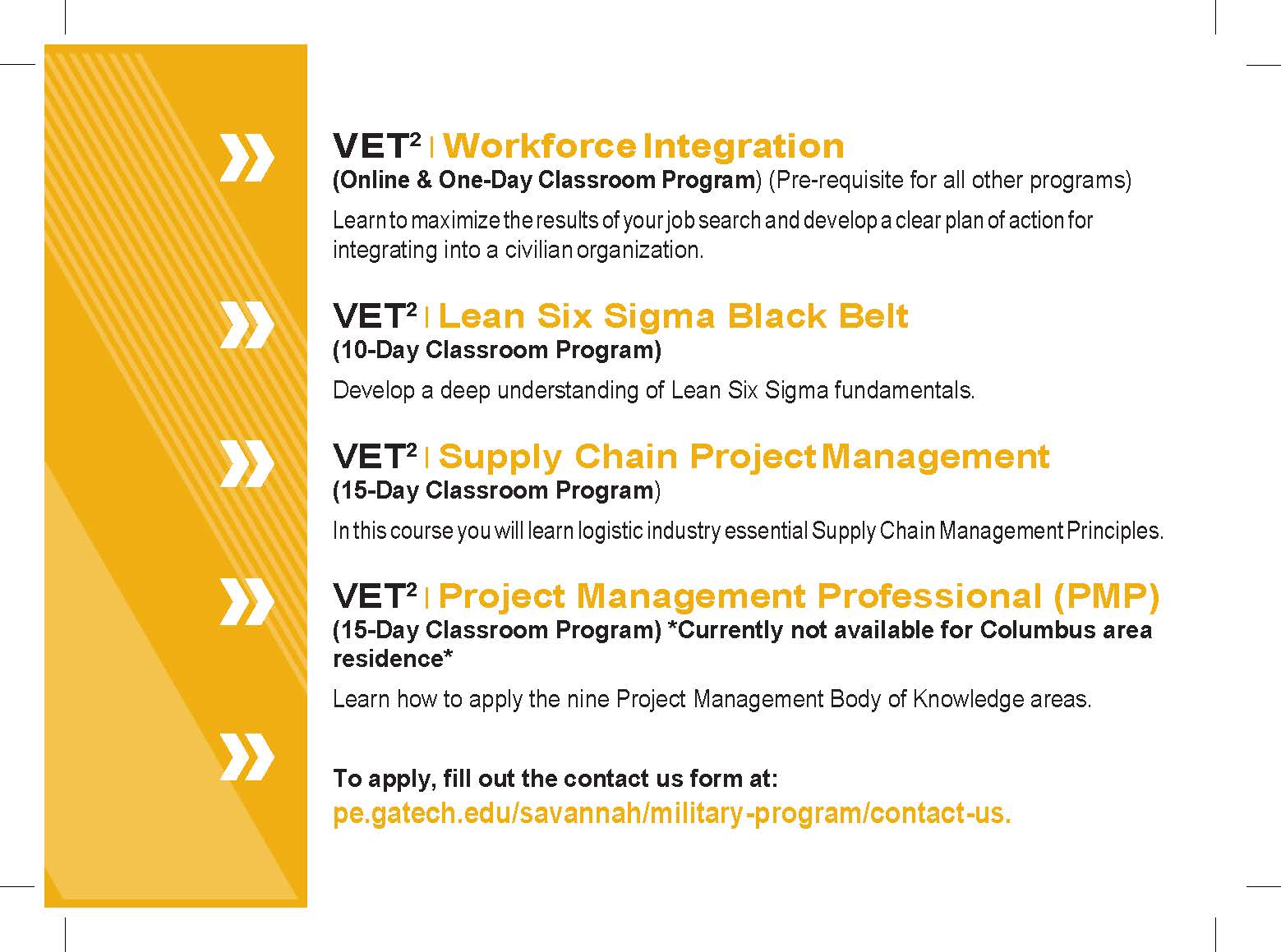 »

VET$^2$ | Workforce Integration
(Online & One-Day Classroom Program) (Pre-requisite for all other programs)

Learn to maximize the results of your job search and develop a clear plan of action for integrating into a civilian organization.

»

VET$^2$ | Lean Six Sigma Black Belt
(10-Day Classroom Program)

Develop a deep understanding of Lean Six Sigma fundamentals.

»

VET$^2$ | Supply Chain Project Management
(15-Day Classroom Program)

In this course you will learn logistic industry essential Supply Chain Management Principles.

»

VET$^2$ | Project Management Professional (PMP)
(15-Day Classroom Program) *Currently not available for Columbus area residence*

Learn how to apply the nine Project Management Body of Knowledge areas.

»

To apply, fill out the contact us form at:
pe.gatech.edu/savannah/military-program/contact-us.